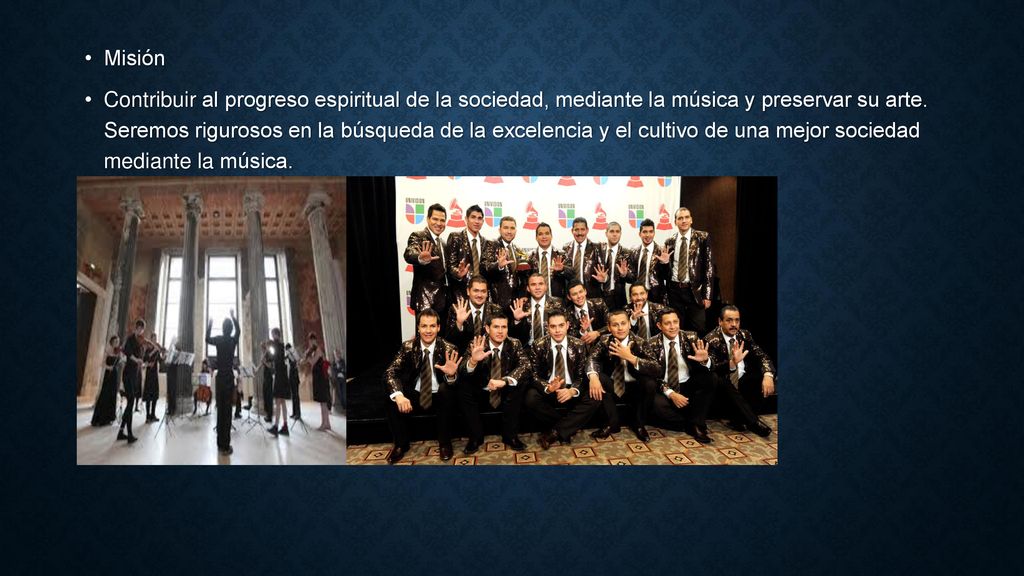 • Misión

• Contribuir al progreso espiritual de la sociedad, mediante la música y preservar su arte. Seremos rigurosos en la búsqueda de la excelencia y el cultivo de una mejor sociedad mediante la música.